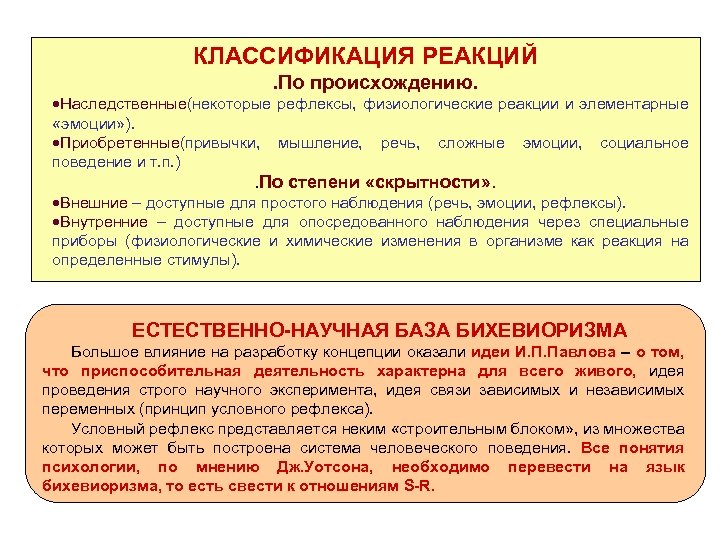 КЛАССИФИКАЦИЯ РЕАКЦИЙ

.По происхождению.

•Наследственные(некоторые рефлексы, физиологические реакции и элементарные «эмоции»).

•Приобретенные(привычки, мышление, речь, сложные эмоции, социальное поведение и т.п.)

.По степени «скрытности».

•Внешние – доступные для простого наблюдения (речь, эмоции, рефлексы).

•Внутренние – доступные для опосредованного наблюдения через специальные приборы (физиологические и химические изменения в организме как реакция на определенные стимулы).

ЕСТЕСТВЕННО-НАУЧНАЯ БАЗА БИХЕВИОРИЗМА

Большое влияние на разработку концепции оказали идеи И.П.Павлова – о том, что приспособительная деятельность характерна для всего живого, идея проведения строго научного эксперимента, идея связи зависимых и независимых переменных (принцип условного рефлекса).

Условный рефлекс представляется неким «строительным блоком», из множества которых может быть построена система человеческого поведения. Все понятия психологии, по мнению Дж.Уотсона, необходимо перевести на язык бихевиоризма, то есть свести к отношениям S-R.